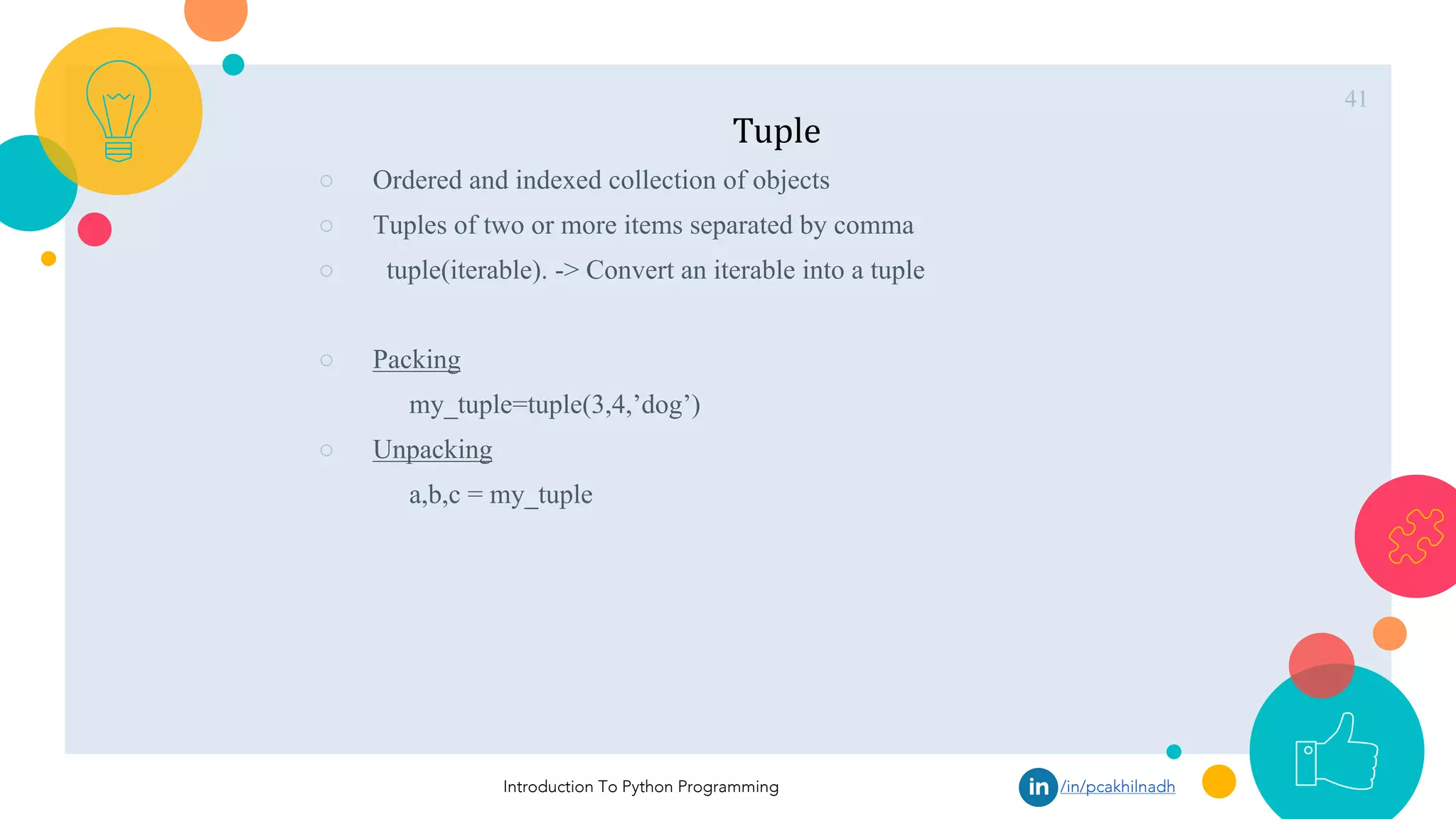 41

Tuple

○ Ordered and indexed collection of objects

○ Tuples of two or more items separated by comma

○ tuple(iterable). -> Convert an iterable into a tuple

○ Packing

my_tuple=tuple(3,4,’dog’)

○ Unpacking

a,b,c = my_tuple

Introduction To Python Programming

in /in/pcakhilnadh